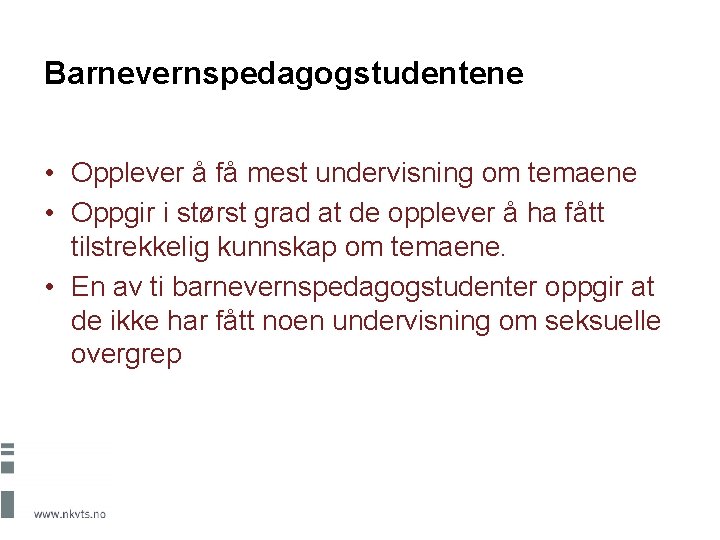 Barnevernspedagogstudentene

• Opplever å få mest undervisning om temaene
• Oppgir i størst grad at de opplever å ha fått tilstrekkelig kunnskap om temaene.
• En av ti barnevernspedagogstudenter oppgir at de ikke har fått noen undervisning om seksuelle overgrep

www.nkvts.no